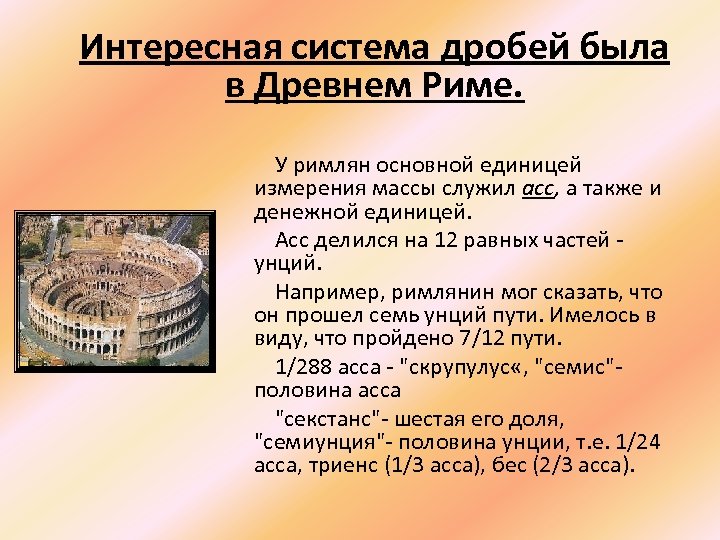 Интересная система дробей была в Древнем Риме.

У римлян основной единицей измерения массы служил асс, а также и денежной единицей.

Асс делился на 12 равных частей - унций.

Например, римлянин мог сказать, что он прошел семь унций пути. Имелось в виду, что пройдено 7/12 пути.

1/288 асса - "скрупулус«, "семис"- половина асса

"секстанс"- шестая его доля, "семиунция"- половина унции, т.е. 1/24 асса, триенс (1/3 асса), бес (2/3 асса).